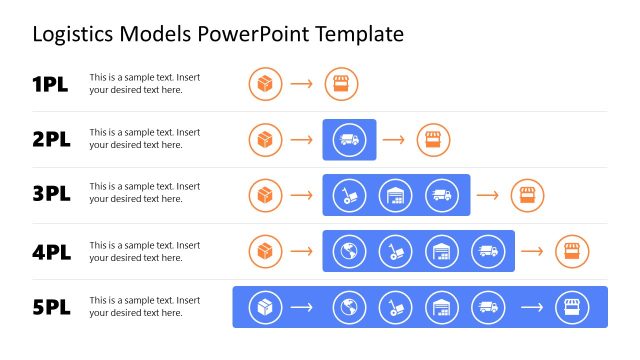 Logistics Models PowerPoint Template

1PL This is a sample text. Insert your desired text here.

2PL This is a sample text. Insert your desired text here.

3PL This is a sample text. Insert your desired text here.

4PL This is a sample text. Insert your desired text here.

5PL This is a sample text. Insert your desired text here.